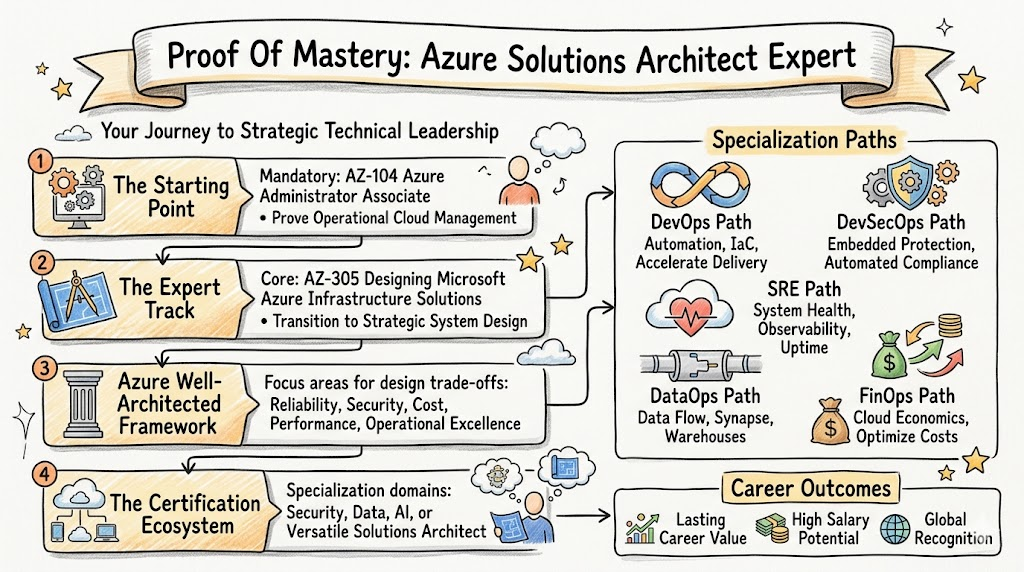 Proof Of Mastery: Azure Solutions Architect Expert

Your Journey to Strategic Technical Leadership

1
The Starting Point
Mandatory: AZ-104 Azure Administrator Associate
• Prove Operational Cloud Management

2
The Expert Track
Core: AZ-305 Designing Microsoft Azure Infrastructure Solutions
• Transition to Strategic System Design

3
Azure Well-Architected Framework
Focus areas for design trade-offs: Reliability, Security, Cost, Performance, Operational Excellence

4
The Certification Ecosystem
Specialization domains: Security, Data, AI, or Versatile Solutions Architect

Specialization Paths

DevOps Path
Automation, IaC, Accelerate Delivery

DevSecOps Path
Embedded Protection, Automated Compliance

SRE Path
System Health, Observability, Uptime

DataOps Path
Data Flow, Synapse, Warehouses

FinOps Path
Cloud Economics, Optimize Costs

Career Outcomes
Lasting Career Value
High Salary Potential
Global Recognition